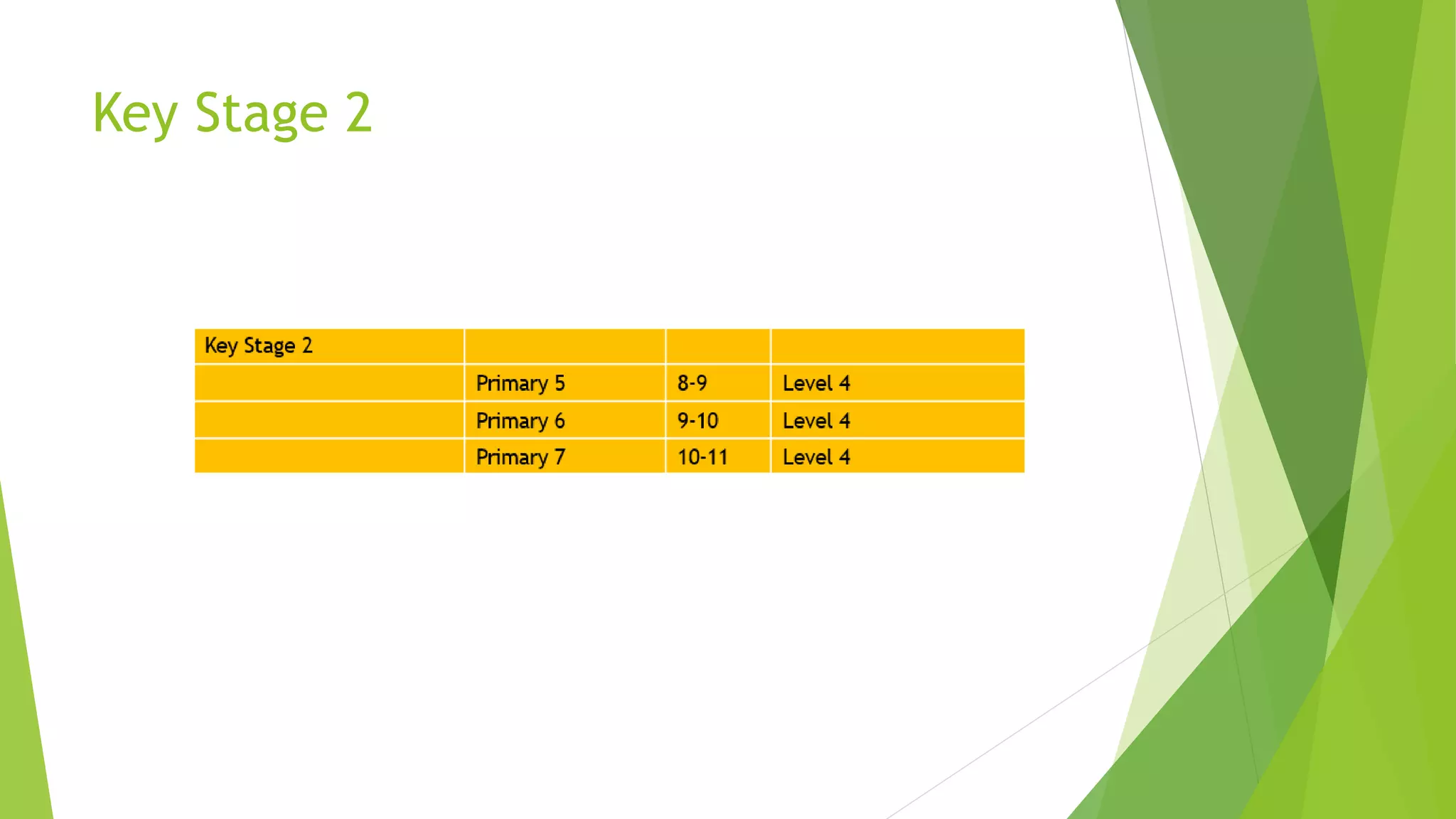 Key Stage 2

| Key Stage 2 | | | |
|---|---|---|---|
| | Primary 5 | 8-9 | Level 4 |
| | Primary 6 | 9-10 | Level 4 |
| | Primary 7 | 10-11 | Level 4 |